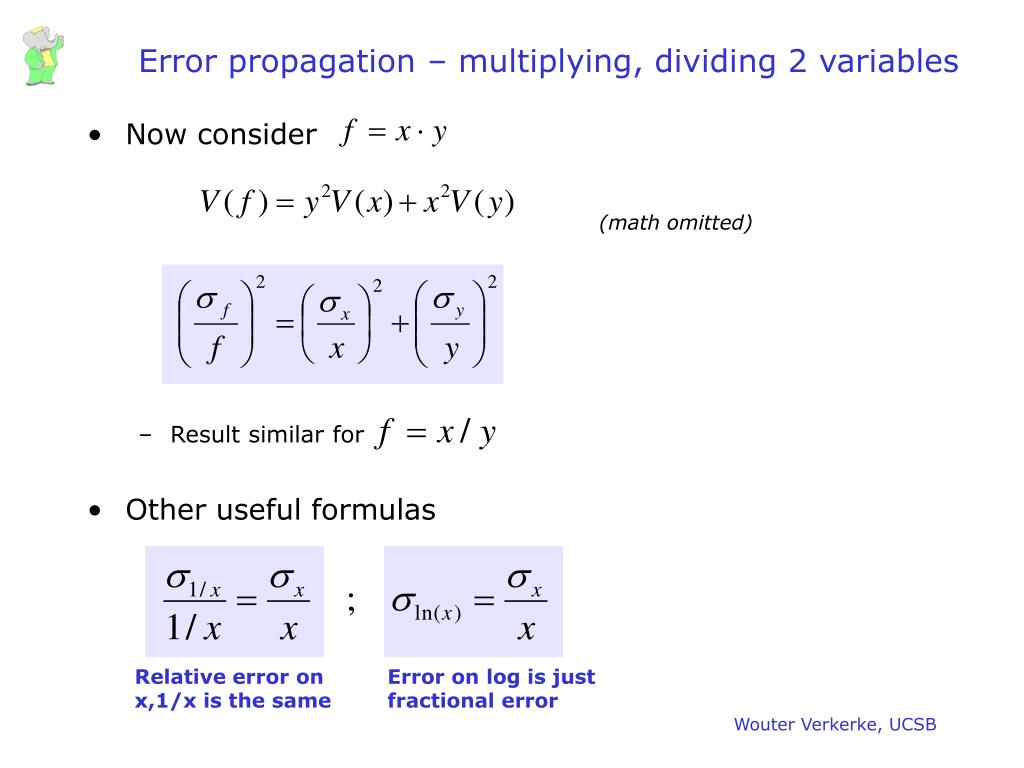 Error propagation – multiplying, dividing 2 variables

• Now consider $f = x \cdot y$

$V(f) = y^2 V(x) + x^2 V(y)$

(math omitted)

$\left(\frac{\sigma_f}{f}\right)^2 = \left(\frac{\sigma_x}{x}\right)^2 + \left(\frac{\sigma_y}{y}\right)^2$

– Result similar for $f = x / y$

• Other useful formulas

$\frac{\sigma_{1/x}}{1/x} = \frac{\sigma_x}{x}$ ; $\sigma_{\ln(x)} = \frac{\sigma_x}{x}$

Relative error on x,1/x is the same

Error on log is just fractional error

Wouter Verkerke, UCSB